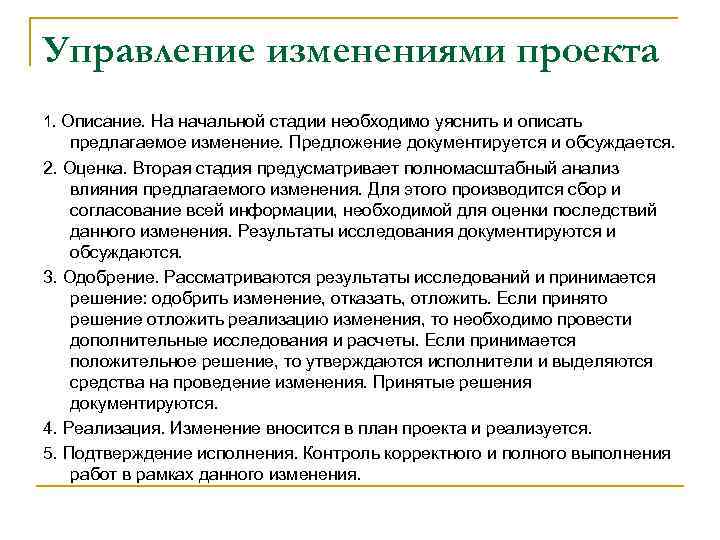 Управление изменениями проекта

1. Описание. На начальной стадии необходимо уяснить и описать предлагаемое изменение. Предложение документируется и обсуждается.

2. Оценка. Вторая стадия предусматривает полномасштабный анализ влияния предлагаемого изменения. Для этого производится сбор и согласование всей информации, необходимой для оценки последствий данного изменения. Результаты исследования документируются и обсуждаются.

3. Одобрение. Рассматриваются результаты исследований и принимается решение: одобрить изменение, отказать, отложить. Если принято решение отложить реализацию изменения, то необходимо провести дополнительные исследования и расчеты. Если принимается положительное решение, то утверждаются исполнители и выделяются средства на проведение изменения. Принятые решения документируются.

4. Реализация. Изменение вносится в план проекта и реализуется.

5. Подтверждение исполнения. Контроль корректного и полного выполнения работ в рамках данного изменения.